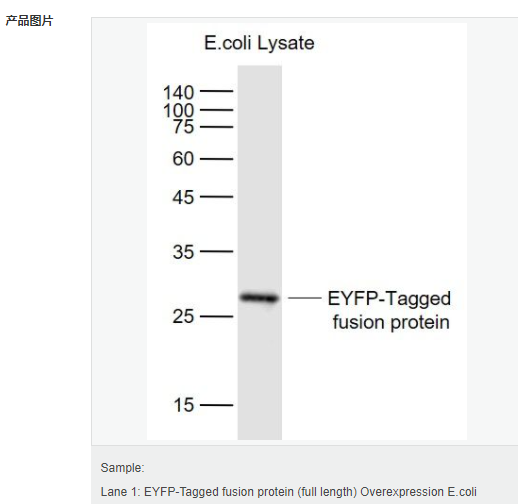 产品图片

E.coli Lysate

140
100
75
60
45
35
25
15

EYFP-Tagged fusion protein

Sample:

Lane 1: EYFP-Tagged fusion protein (full length) Overexpression E.coli